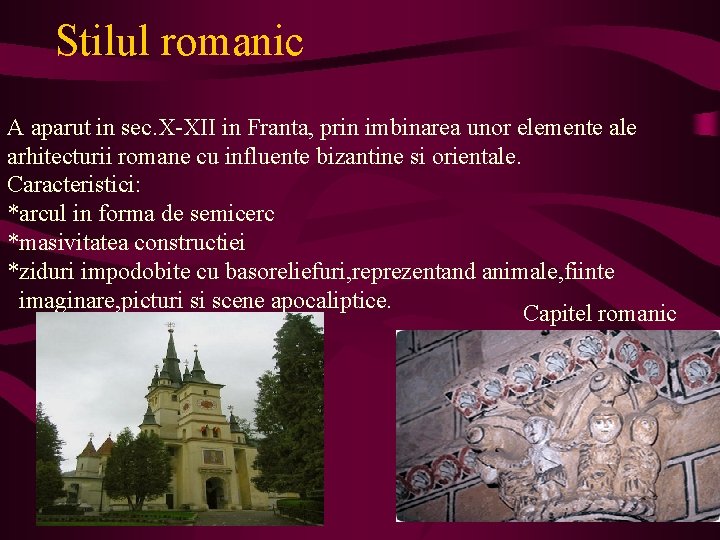 Stilul romanic

A aparut in sec.X-XII in Franta, prin imbinarea unor elemente ale arhitecturii romane cu influente bizantine si orientale.
Caracteristici:
*arcul in forma de semicerc
*masivitatea constructiei
*ziduri impodobite cu basoreliefuri,reprezentand animale,fiinte imaginare,picturi si scene apocaliptice.

Capitel romanic